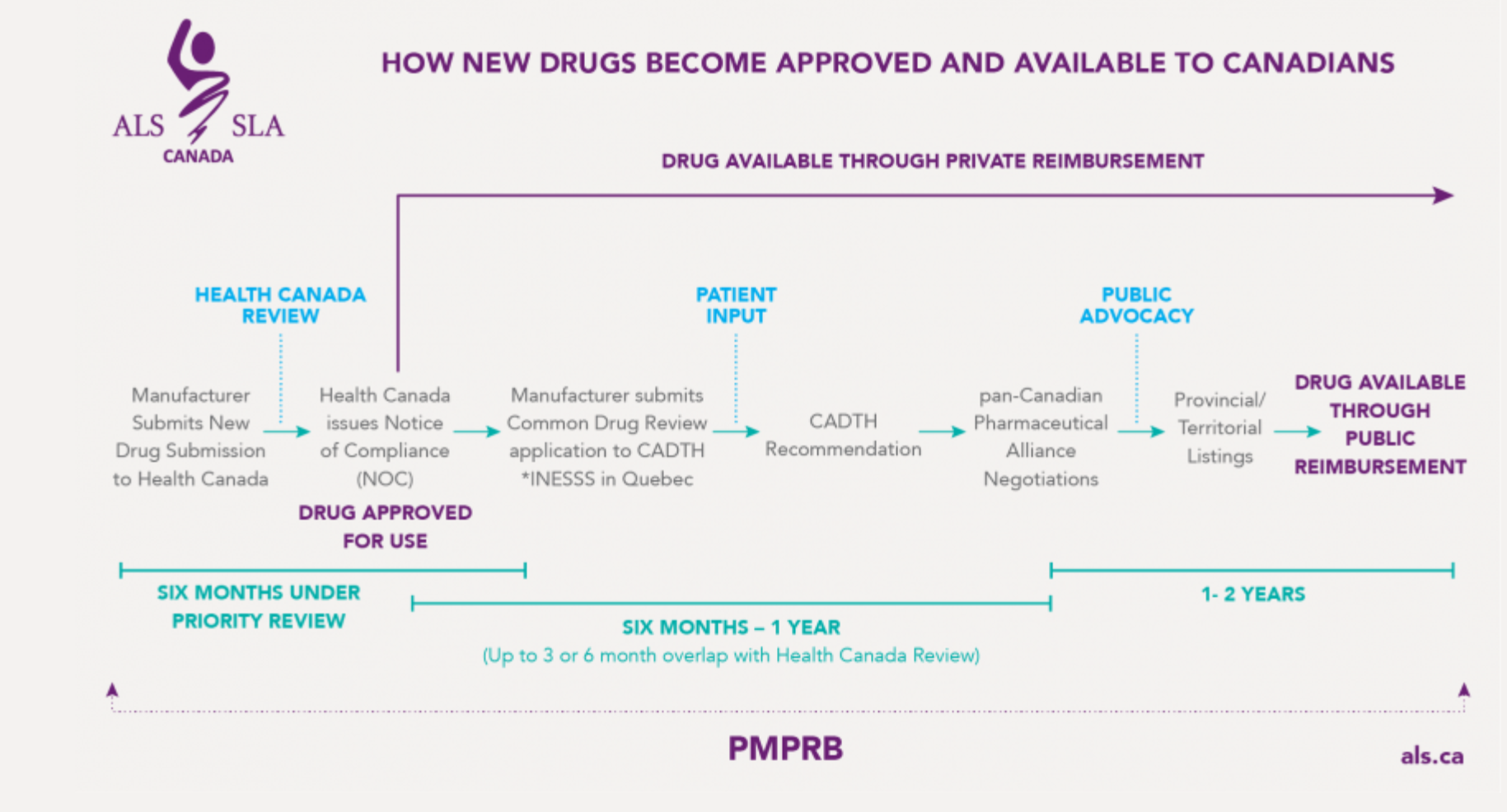 ALS SLA
CANADA

HOW NEW DRUGS BECOME APPROVED AND AVAILABLE TO CANADIANS

DRUG AVAILABLE THROUGH PRIVATE REIMBURSEMENT

HEALTH CANADA REVIEW

PATIENT INPUT

PUBLIC ADVOCACY

Manufacturer Submits New Drug Submission to Health Canada

Health Canada issues Notice of Compliance (NOC)

DRUG APPROVED FOR USE

Manufacturer submits Common Drug Review application to CADTH *INESSS in Quebec

CADTH Recommendation

pan-Canadian Pharmaceutical Alliance Negotiations

Provincial/ Territorial Listings

DRUG AVAILABLE THROUGH PUBLIC REIMBURSEMENT

SIX MONTHS UNDER PRIORITY REVIEW

SIX MONTHS – 1 YEAR
(Up to 3 or 6 month overlap with Health Canada Review)

1- 2 YEARS

PMPRB

als.ca